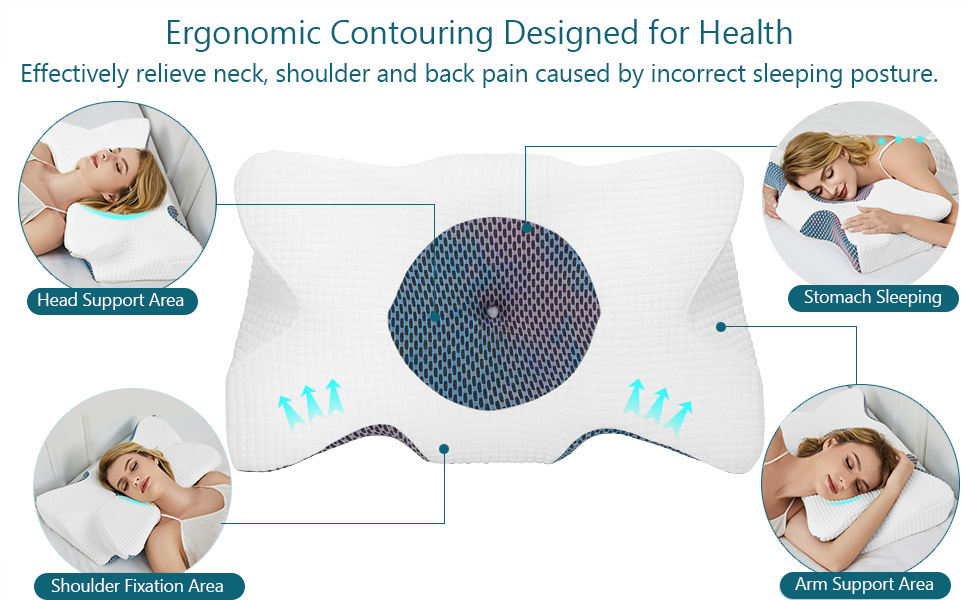 Ergonomic Contouring Designed for Health
Effectively relieve neck, shoulder and back pain caused by incorrect sleeping posture.

Head Support Area

Stomach Sleeping

Shoulder Fixation Area

Arm Support Area